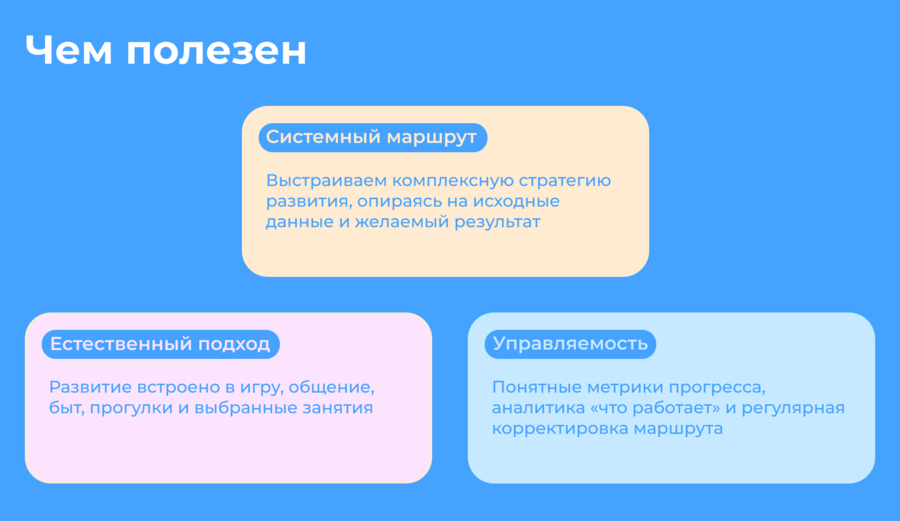 Чем полезен

Системный маршрут

Выстраиваем комплексную стратегию развития, опираясь на исходные данные и желаемый результат

Естественный подход

Развитие встроено в игру, общение, быт, прогулки и выбранные занятия

Управляемость

Понятные метрики прогресса, аналитика «что работает» и регулярная корректировка маршрута